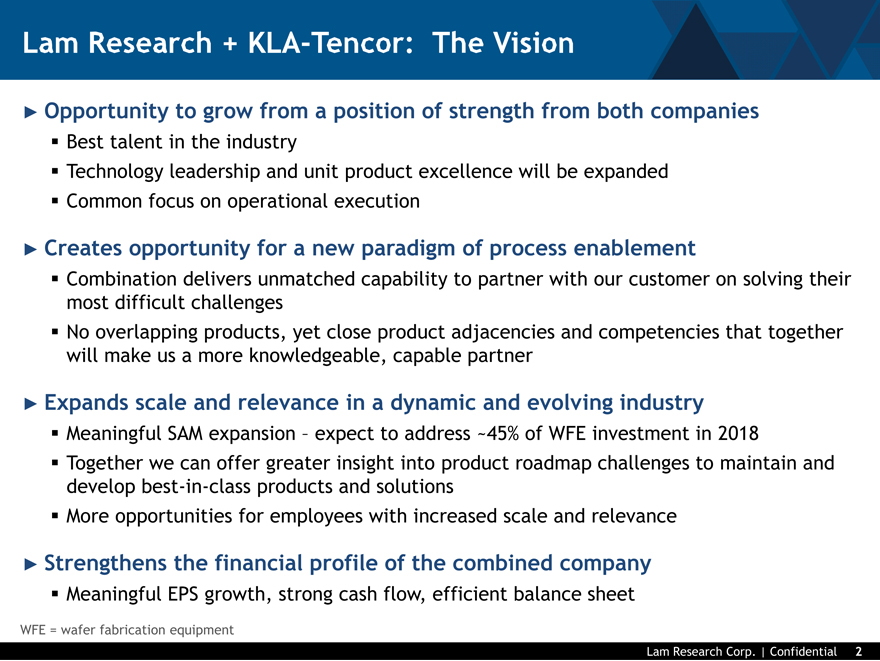 Lam Research + KLA-Tencor: The Vision

► Opportunity to grow from a position of strength from both companies
▪ Best talent in the industry
▪ Technology leadership and unit product excellence will be expanded
▪ Common focus on operational execution

► Creates opportunity for a new paradigm of process enablement
▪ Combination delivers unmatched capability to partner with our customer on solving their most difficult challenges
▪ No overlapping products, yet close product adjacencies and competencies that together will make us a more knowledgeable, capable partner

► Expands scale and relevance in a dynamic and evolving industry
▪ Meaningful SAM expansion – expect to address ~45% of WFE investment in 2018
▪ Together we can offer greater insight into product roadmap challenges to maintain and develop best-in-class products and solutions
▪ More opportunities for employees with increased scale and relevance

► Strengthens the financial profile of the combined company
▪ Meaningful EPS growth, strong cash flow, efficient balance sheet

WFE = wafer fabrication equipment

Lam Research Corp. | Confidential 2